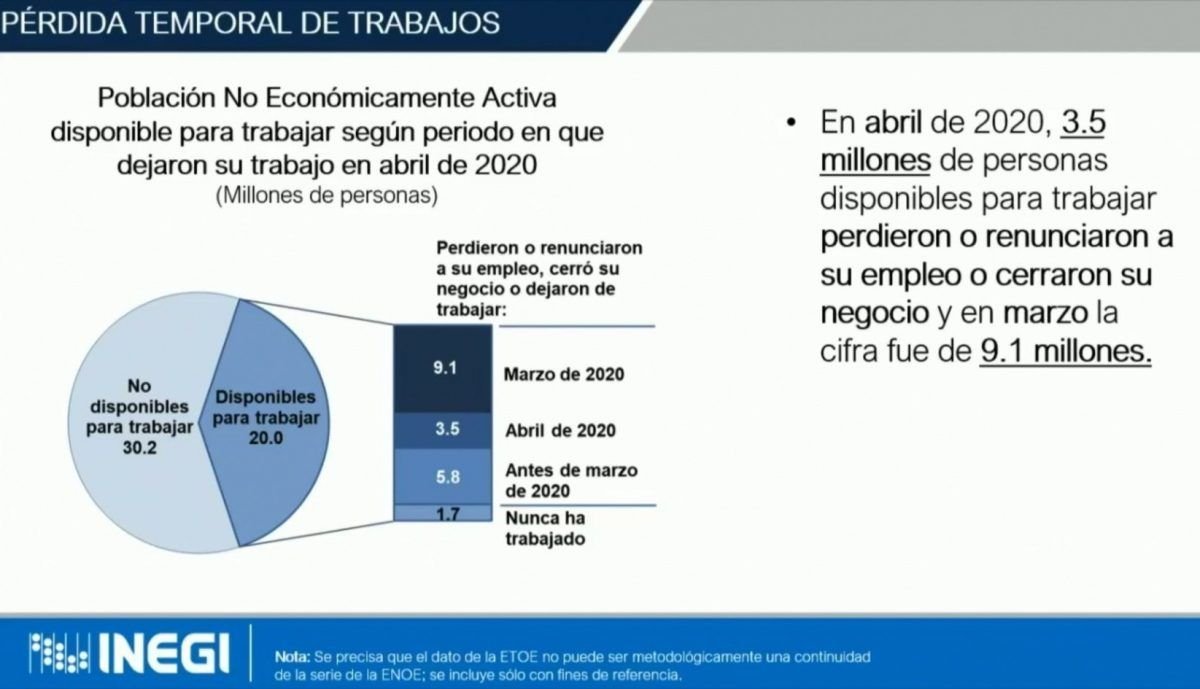 PÉRDIDA TEMPORAL DE TRABAJOS

Población No Económicamente Activa disponible para trabajar según periodo en que dejaron su trabajo en abril de 2020
(Millones de personas)

No disponibles para trabajar 30.2

Disponibles para trabajar 20.0

Perdieron o renunciaron a su empleo, cerró su negocio o dejaron de trabajar:

9.1 Marzo de 2020

3.5 Abril de 2020

5.8 Antes de marzo de 2020

1.7 Nunca ha trabajado

• En abril de 2020, 3.5 millones de personas disponibles para trabajar perdieron o renunciaron a su empleo o cerraron su negocio y en marzo la cifra fue de 9.1 millones.

INEGI

Nota: Se precisa que el dato de la ETOE no puede ser metodológicamente una continuidad de la serie de la ENOE; se incluye sólo con fines de referencia.